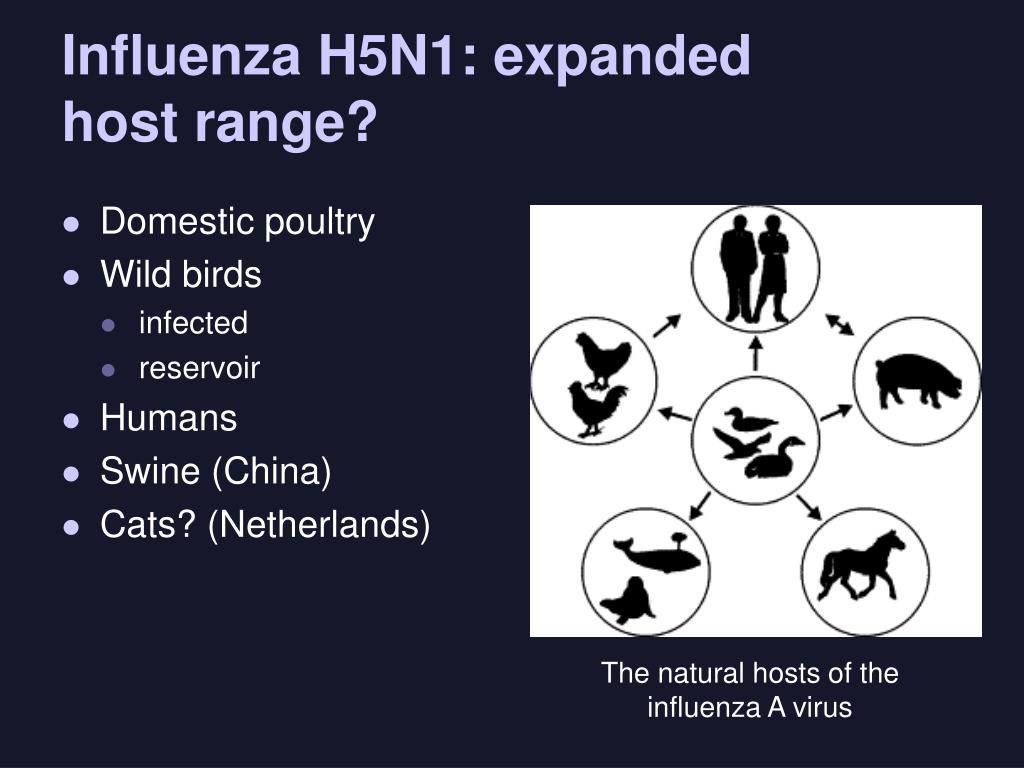 Influenza H5N1: expanded host range?

- Domestic poultry
- Wild birds
  - infected
  - reservoir
- Humans
- Swine (China)
- Cats? (Netherlands)

The natural hosts of the influenza A virus